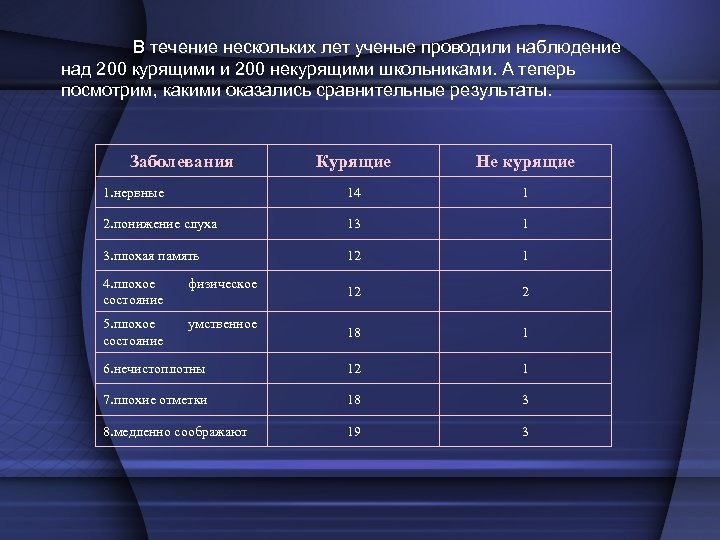 В течение нескольких лет ученые проводили наблюдение над 200 курящими и 200 некурящими школьниками. А теперь посмотрим, какими оказались сравнительные результаты.

| Заболевания | Курящие | Не курящие |
|---|---|---|
| 1.нервные | 14 | 1 |
| 2.понижение слуха | 13 | 1 |
| 3.плохая память | 12 | 1 |
| 4.плохое физическое состояние | 12 | 2 |
| 5.плохое умственное состояние | 18 | 1 |
| 6.нечистоплотны | 12 | 1 |
| 7.плохие отметки | 18 | 3 |
| 8.медленно соображают | 19 | 3 |